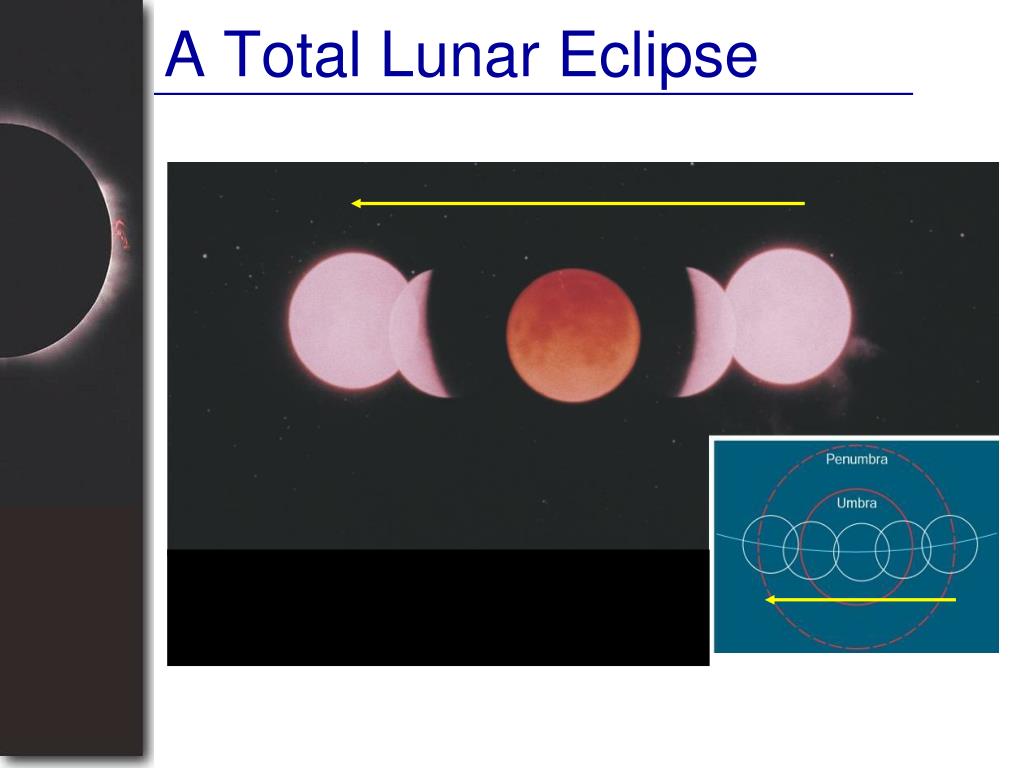 A Total Lunar Eclipse

Penumbra

Umbra